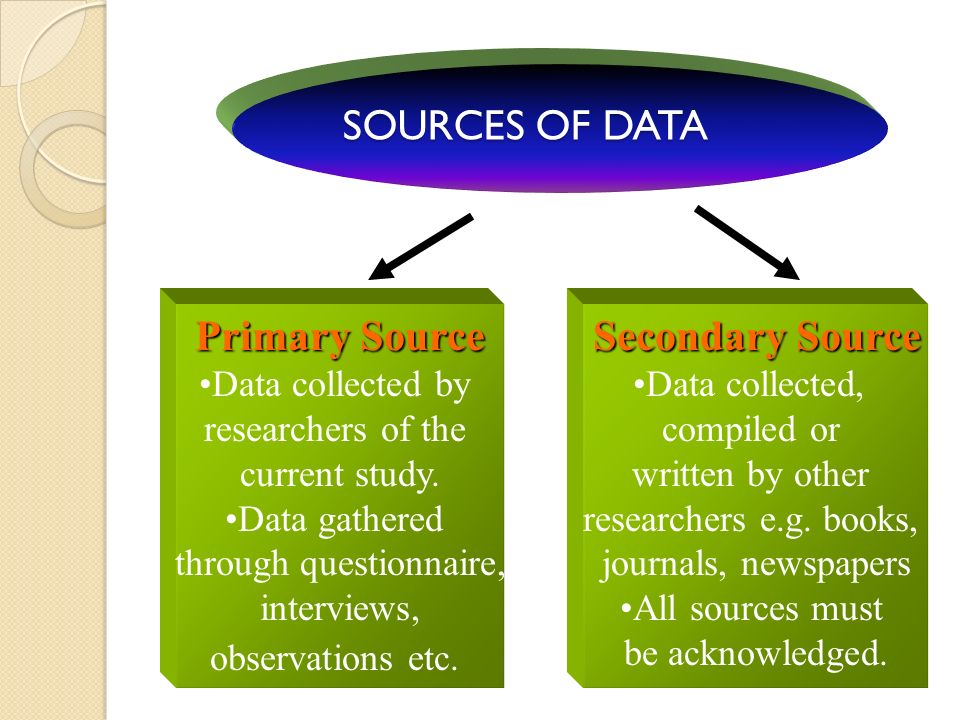 SOURCES OF DATA

Primary Source
•Data collected by researchers of the current study.
•Data gathered through questionnaire, interviews, observations etc.

Secondary Source
•Data collected, compiled or written by other researchers e.g. books, journals, newspapers
•All sources must be acknowledged.